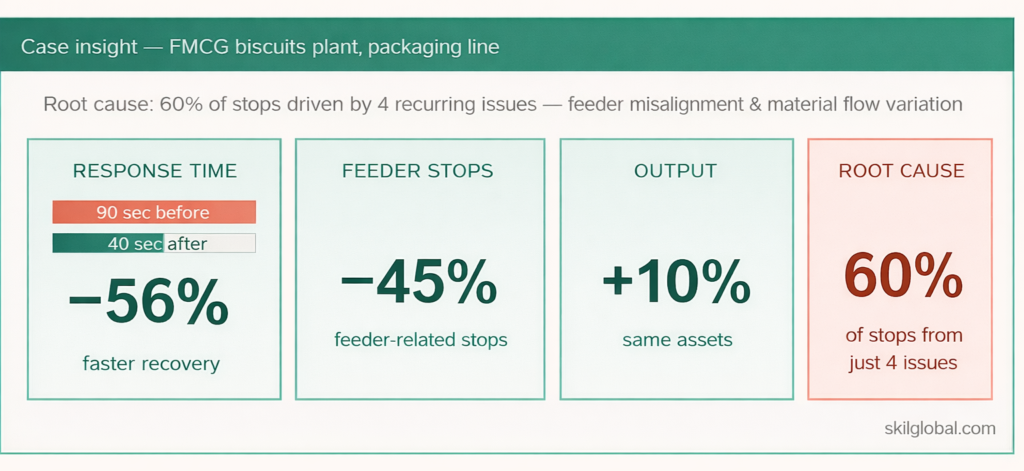 Case insight — FMCG biscuits plant, packaging line

Root cause: 60% of stops driven by 4 recurring issues — feeder misalignment & material flow variation

RESPONSE TIME

90 sec before

40 sec after

−56%

faster recovery

FEEDER STOPS

−45%

feeder-related stops

OUTPUT

+10%

same assets

ROOT CAUSE

60%

of stops from just 4 issues

skilglobal.com